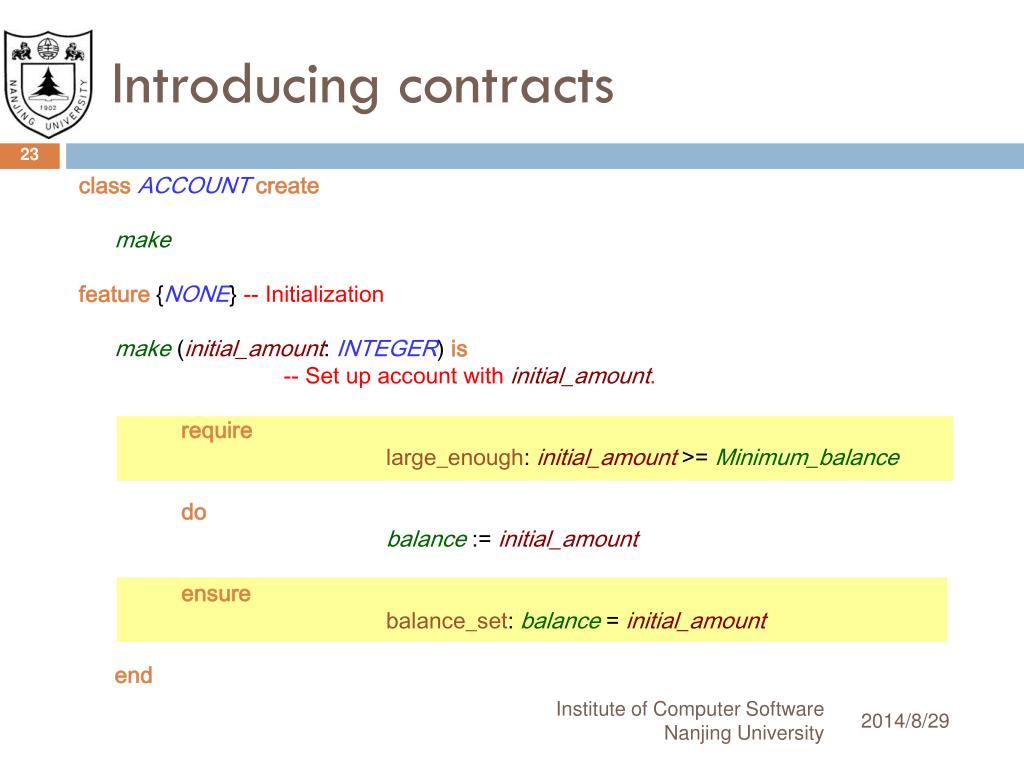 NANJING UNIVERSITY
1902

Introducing contracts

23

class ACCOUNT create

make

feature {NONE} -- Initialization

make (initial_amount: INTEGER) is
-- Set up account with initial_amount.

require
large_enough: initial_amount >= Minimum_balance

do
balance := initial_amount

ensure
balance_set: balance = initial_amount

end

Institute of Computer Software
Nanjing University

2014/8/29